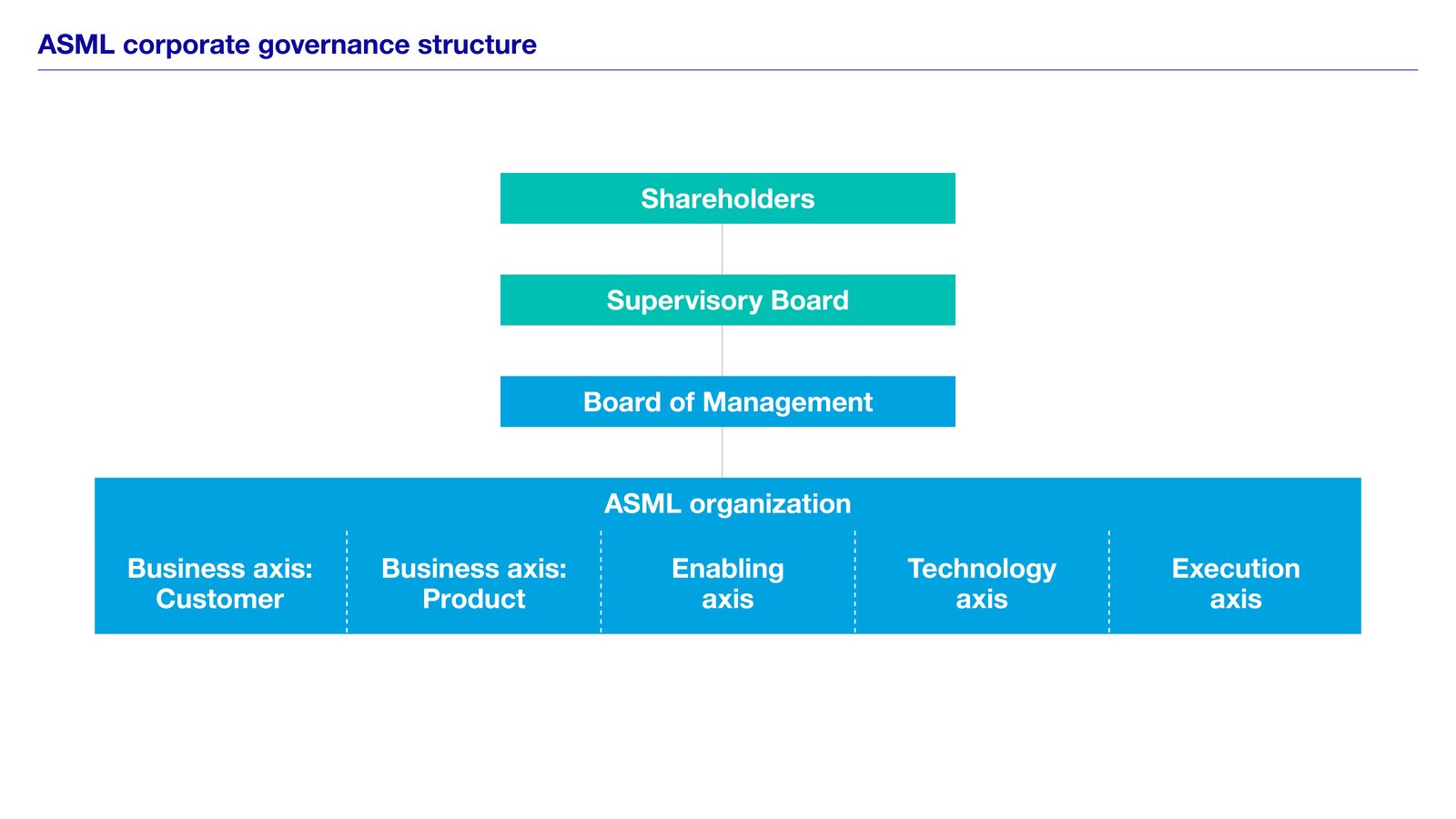 ASML corporate governance structure

Shareholders

Supervisory Board

Board of Management

ASML organization

Business axis: Customer

Business axis: Product

Enabling axis

Technology axis

Execution axis